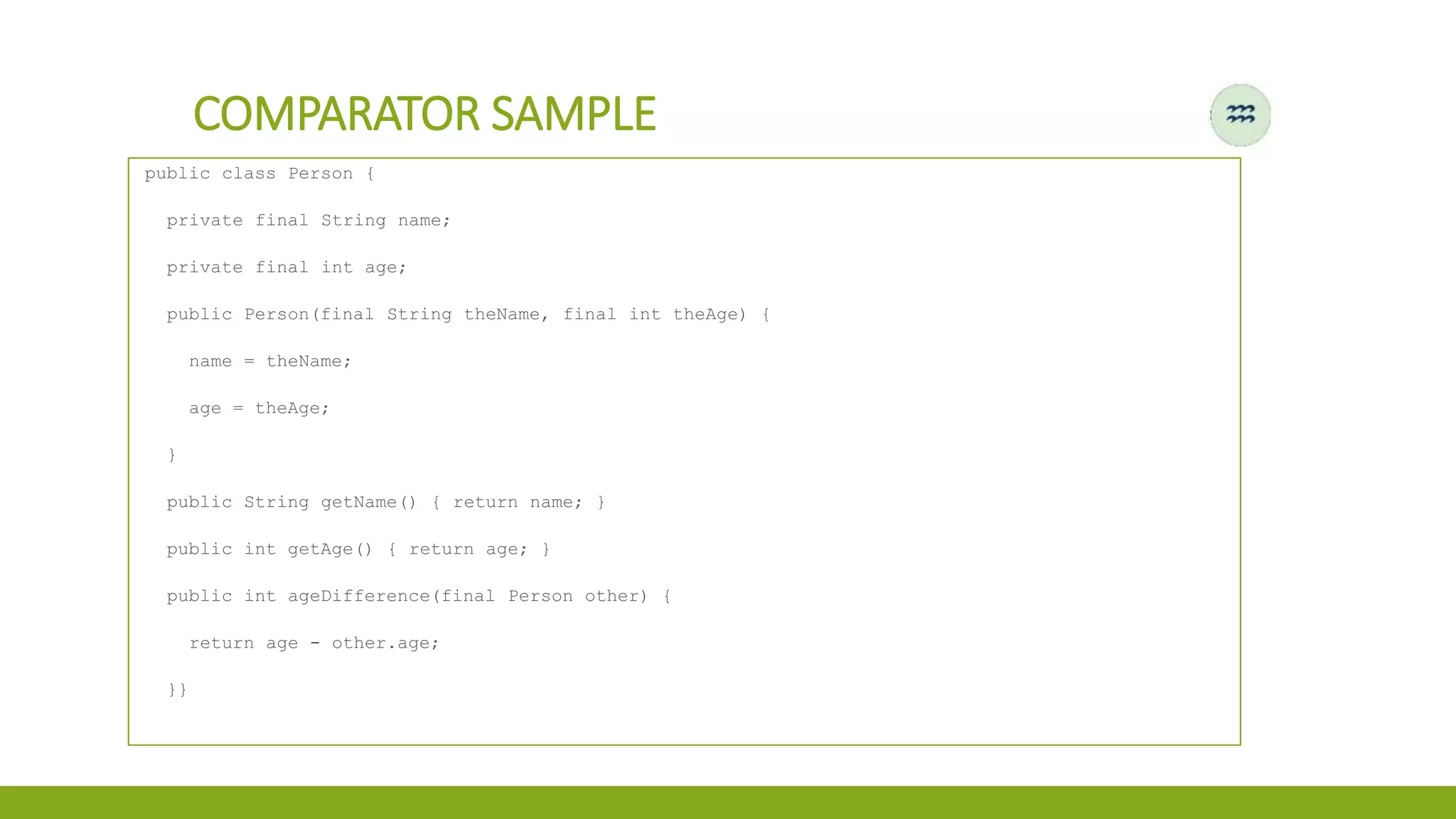 COMPARATOR SAMPLE

public class Person {

  private final String name;

  private final int age;

  public Person(final String theName, final int theAge) {

    name = theName;

    age = theAge;

  }

  public String getName() { return name; }

  public int getAge() { return age; }

  public int ageDifference(final Person other) {

    return age - other.age;

  }}